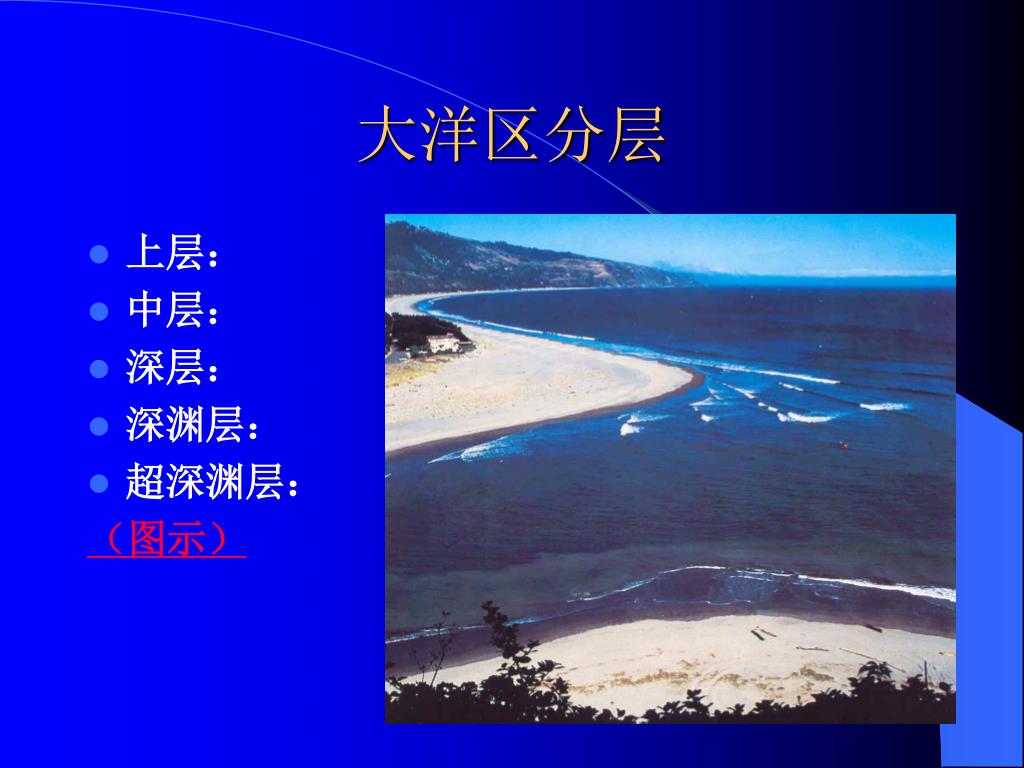 大洋区分层

- 上层：
- 中层：
- 深层：
- 深渊层：
- 超深渊层：

（图示）